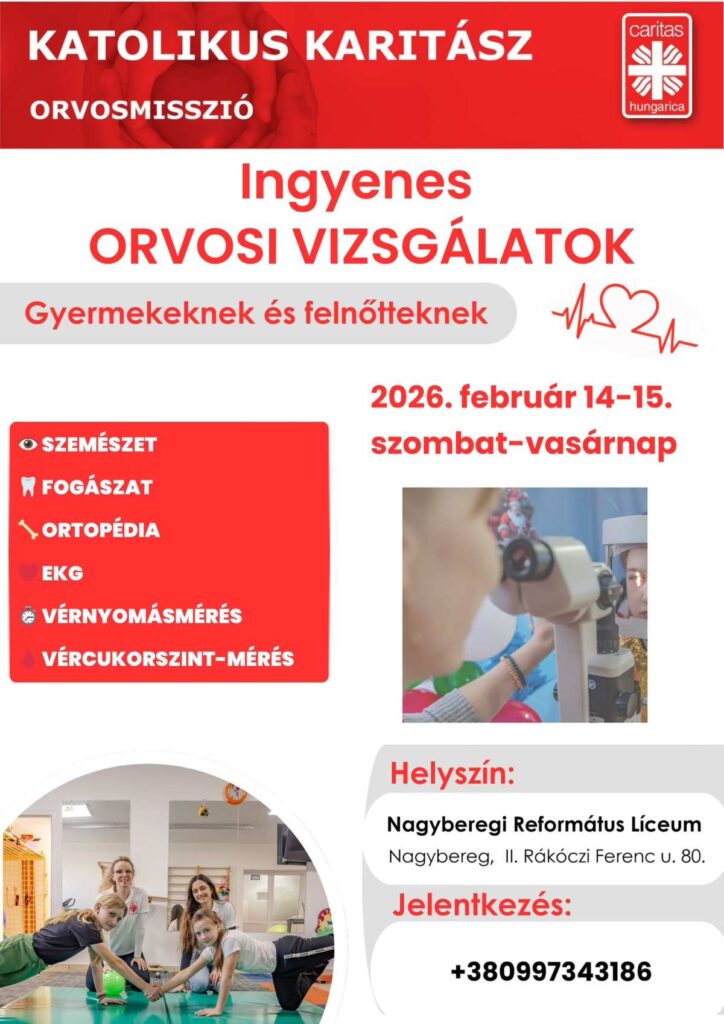 KATOLIKUS KARITÁSZ

ORVOSMISSZIÓ

caritas
hungarica

Ingyenes
ORVOSI VIZSGÁLATOK

Gyermekeknek és felnőtteknek

2026. február 14-15.
szombat-vasárnap

SZEMÉSZET
FOGÁSZAT
ORTOPÉDIA
EKG
VÉRNYOMÁSMÉRÉS
VÉRCUKORSZINT-MÉRÉS

Helyszín:

Nagyberegi Református Líceum
Nagybereg, II. Rákóczi Ferenc u. 80.

Jelentkezés:

+380997343186